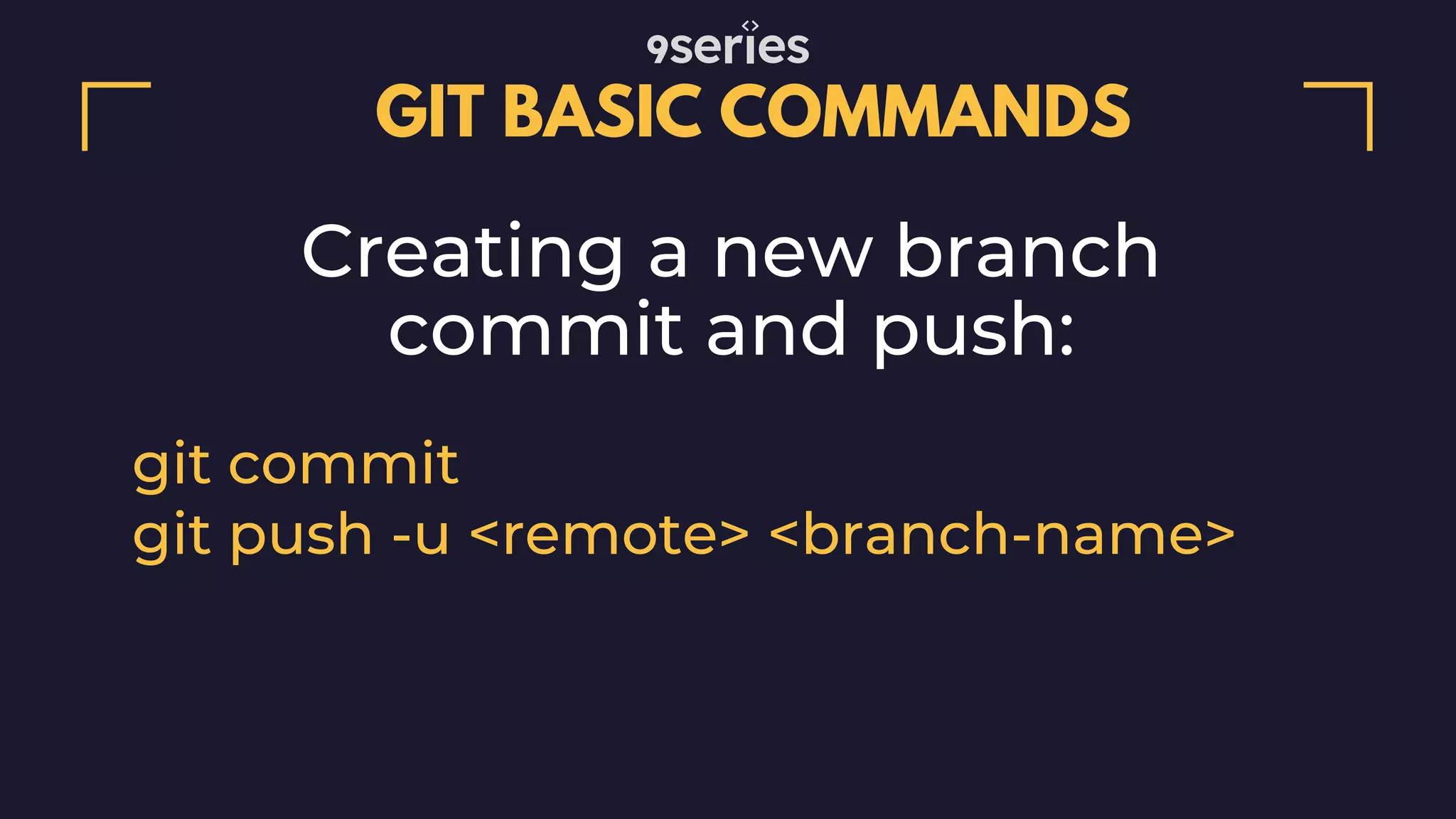 9series

GIT BASIC COMMANDS

Creating a new branch commit and push:

git commit
git push -u <remote> <branch-name>